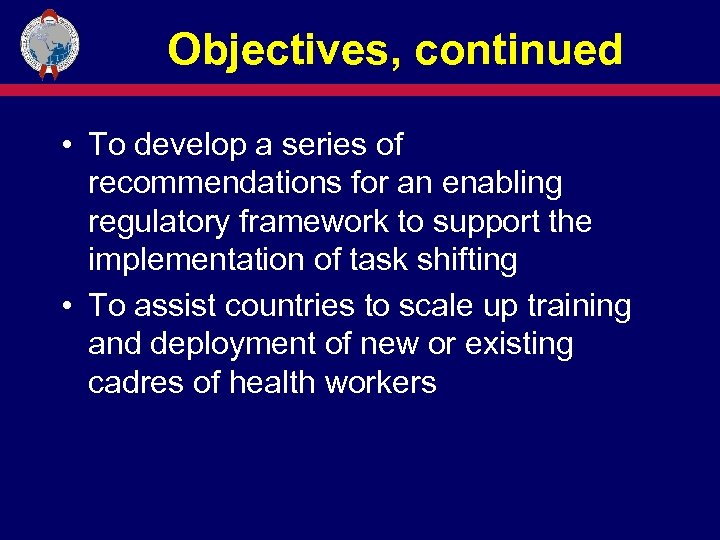 Objectives, continued

• To develop a series of recommendations for an enabling regulatory framework to support the implementation of task shifting

• To assist countries to scale up training and deployment of new or existing cadres of health workers